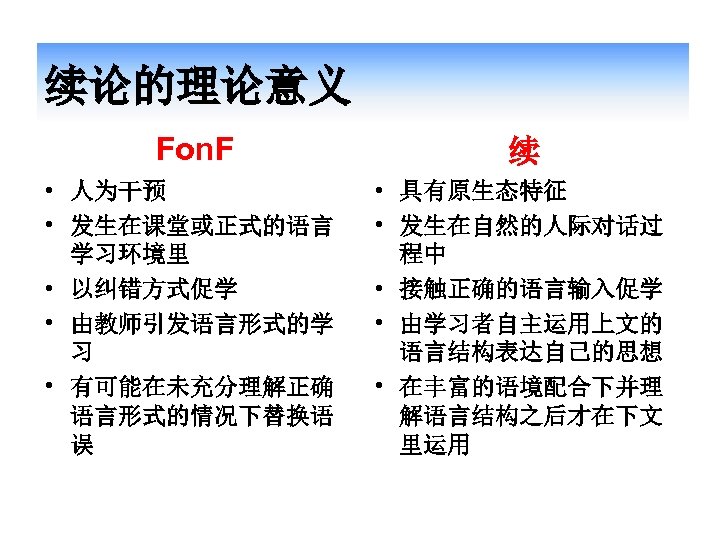 续论的理论意义

FonF

• 人为干预
• 发生在课堂或正式的语言学习环境里
• 以纠错方式促学
• 由教师引发语言形式的学习
• 有可能在未充分理解正确语言形式的情况下替换语误

续

• 具有原生态特征
• 发生在自然的人际对话过程中
• 接触正确的语言输入促学
• 由学习者自主运用上文的语言结构表达自己的思想
• 在丰富的语境配合下并理解语言结构之后才在下文里运用